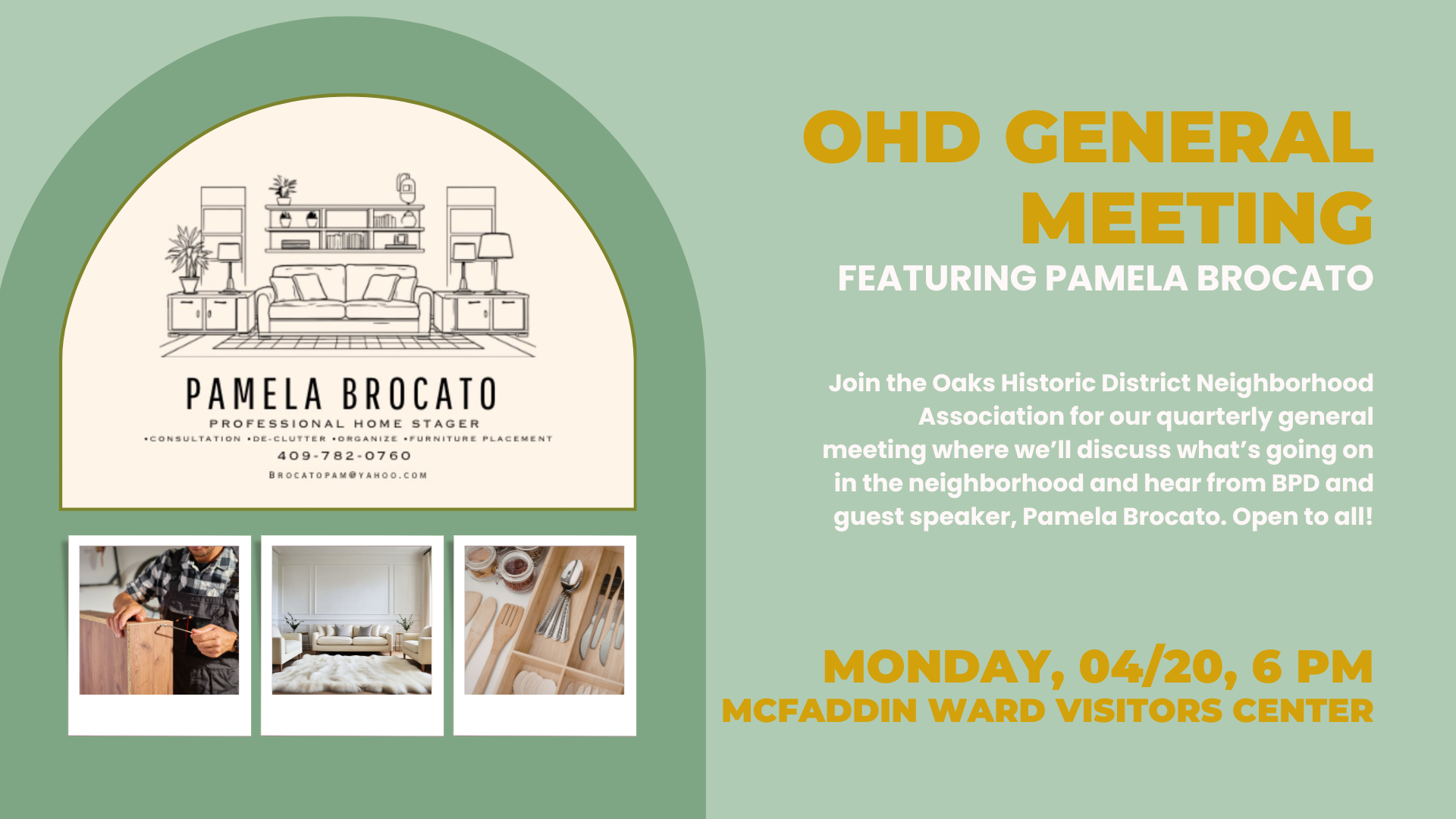 PAMELA BROCATO
PROFESSIONAL HOME STAGER
•CONSULTATION •DE-CLUTTER •ORGANIZE •FURNITURE PLACEMENT
409-782-0760
BROCATOPAM@YAHOO.COM

OHD GENERAL MEETING
FEATURING PAMELA BROCATO

Join the Oaks Historic District Neighborhood Association for our quarterly general meeting where we'll discuss what's going on in the neighborhood and hear from BPD and guest speaker, Pamela Brocato. Open to all!

MONDAY, 04/20, 6 PM
MCFADDIN WARD VISITORS CENTER